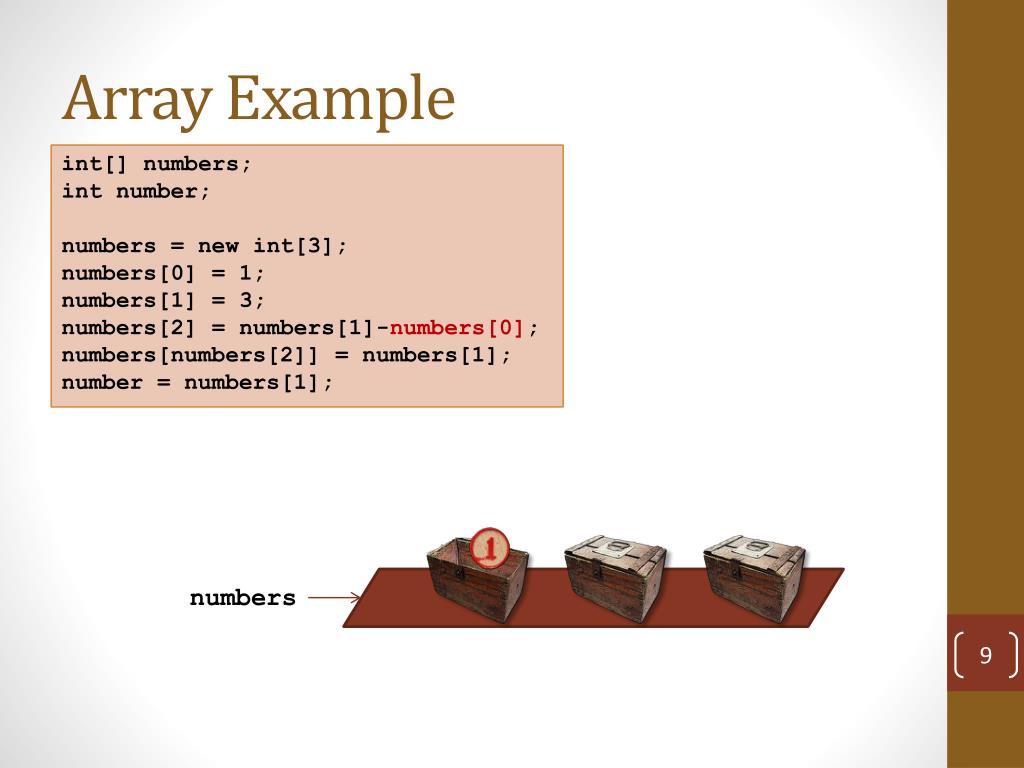 Array Example

int[] numbers;
int number;

numbers = new int[3];
numbers[0] = 1;
numbers[1] = 3;
numbers[2] = numbers[1]-numbers[0];
numbers[numbers[2]] = numbers[1];
number = numbers[1];

1

0

0

numbers

9